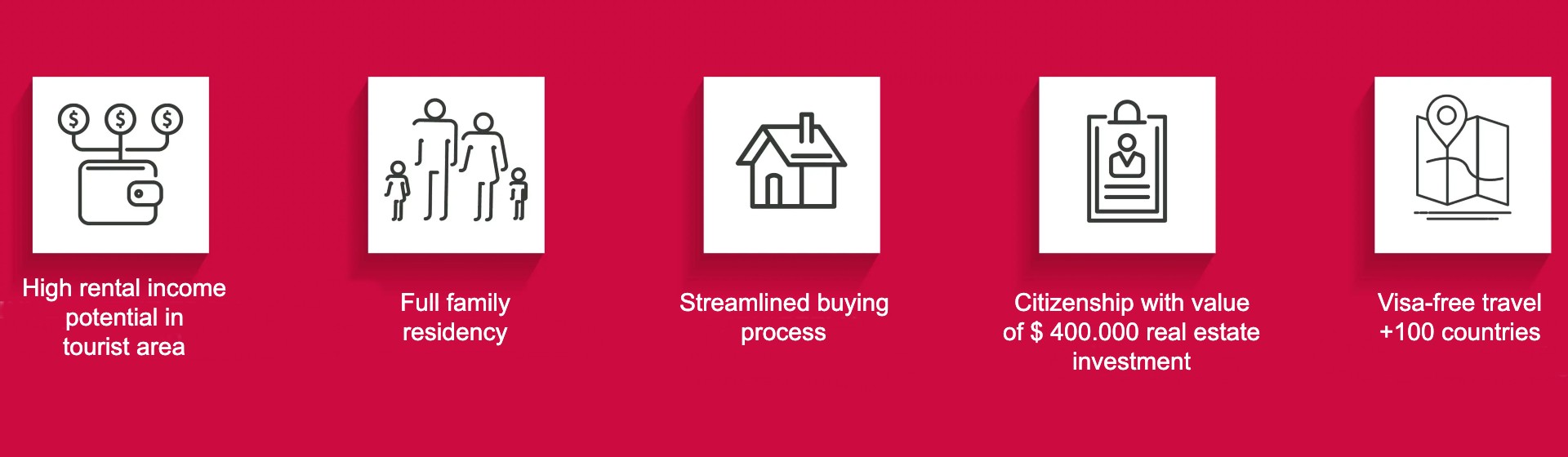 $ $ $

High rental income potential in tourist area

Full family residency

Streamlined buying process

Citizenship with value of $ 400.000 real estate investment

Visa-free travel +100 countries